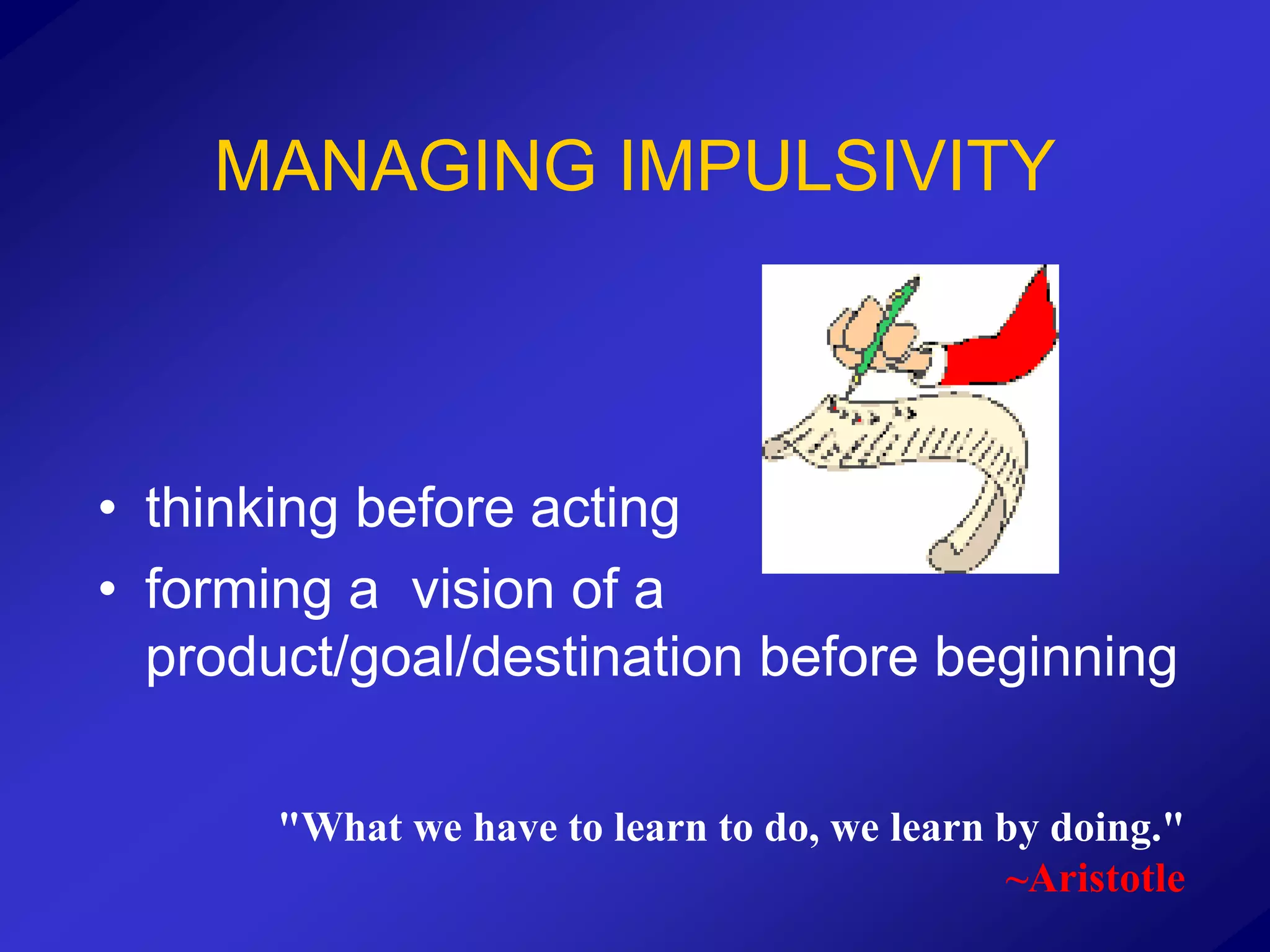 MANAGING IMPULSIVITY

• thinking before acting
• forming a vision of a product/goal/destination before beginning

"What we have to learn to do, we learn by doing."
~Aristotle